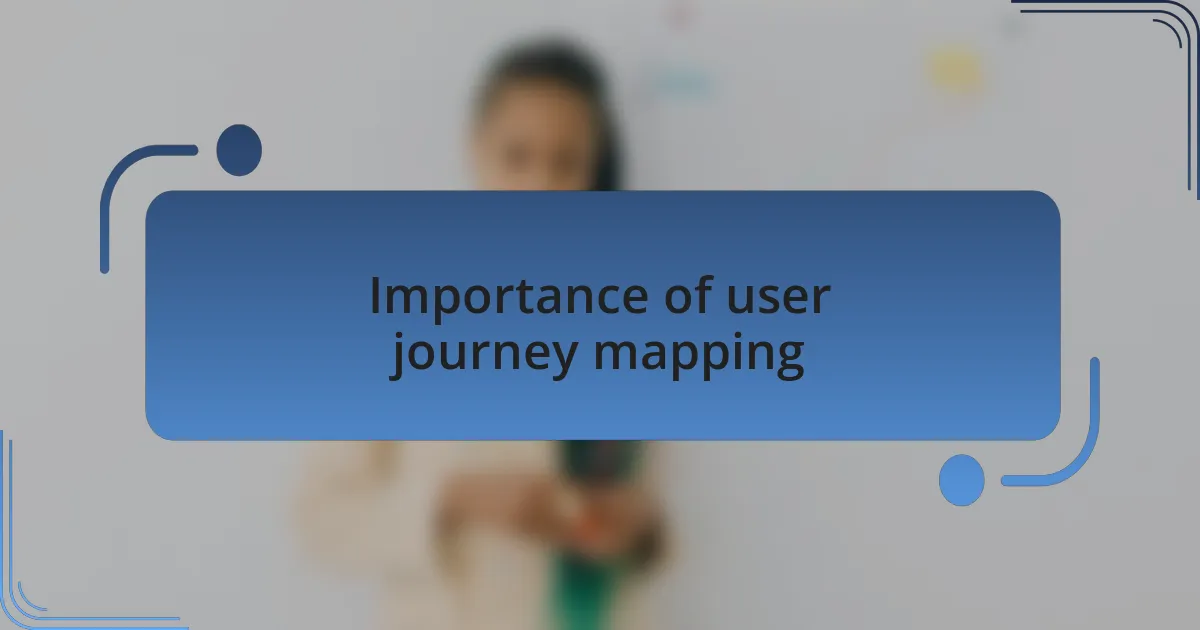 Importance of user journey mapping